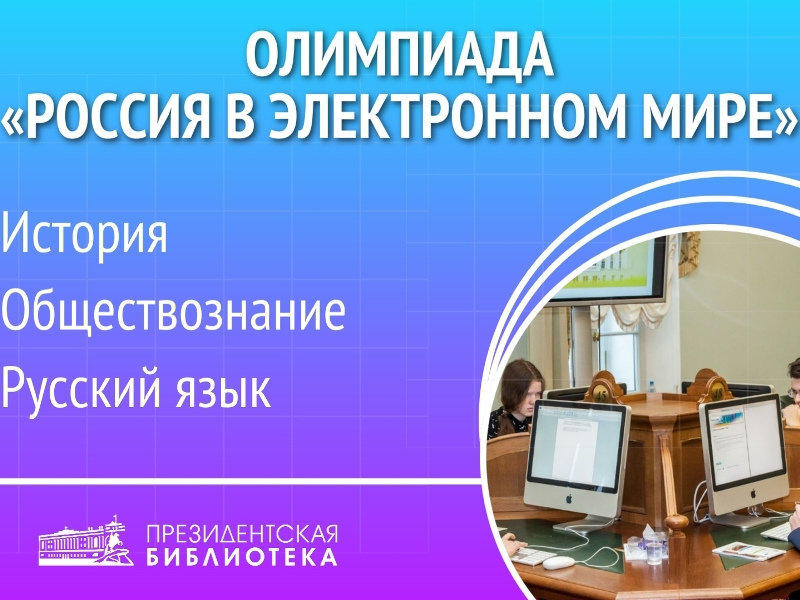 ОЛИМПИАДА
«РОССИЯ В ЭЛЕКТРОННОМ МИРЕ»

История
Обществознание
Русский язык

ПРЕЗИДЕНТСКАЯ
БИБЛИОТЕКА